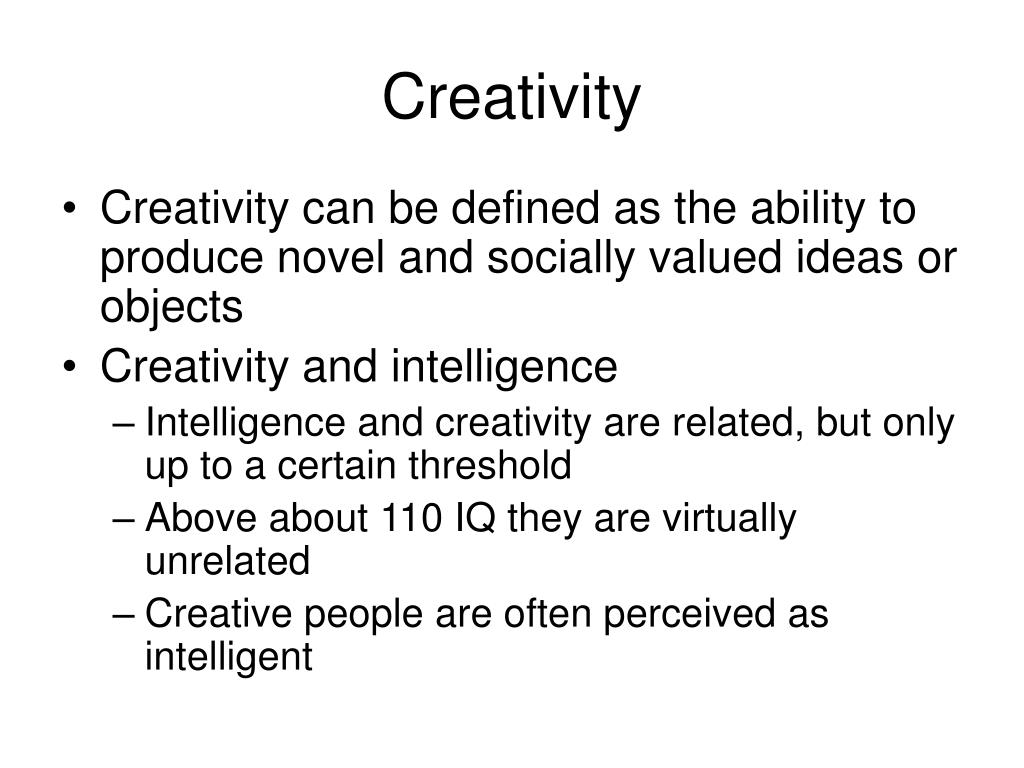 Creativity

• Creativity can be defined as the ability to produce novel and socially valued ideas or objects
• Creativity and intelligence
– Intelligence and creativity are related, but only up to a certain threshold
– Above about 110 IQ they are virtually unrelated
– Creative people are often perceived as intelligent